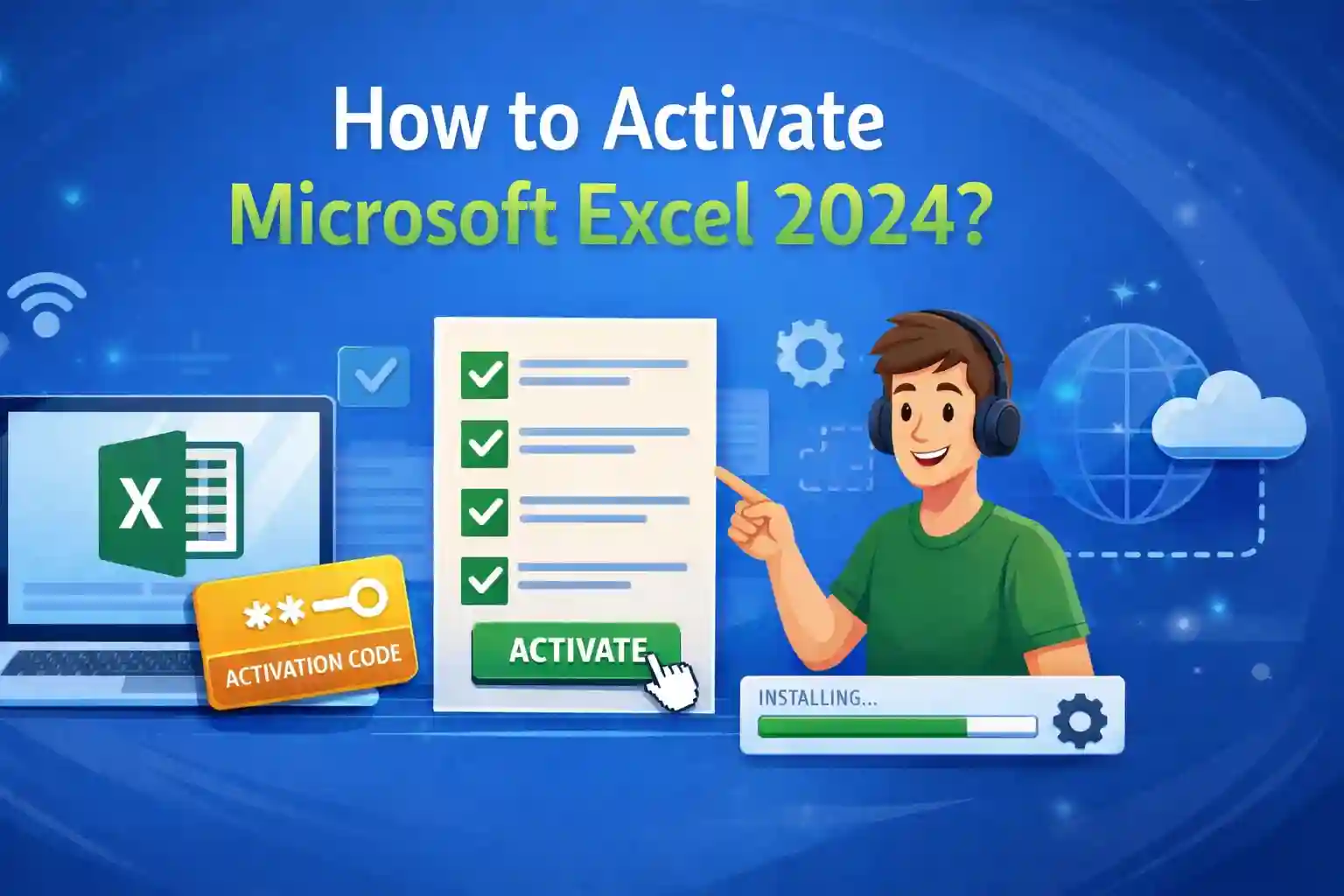 How to Activate
Microsoft Excel 2024?

X

**

ACTIVATION CODE

ACTIVATE

INSTALLING...